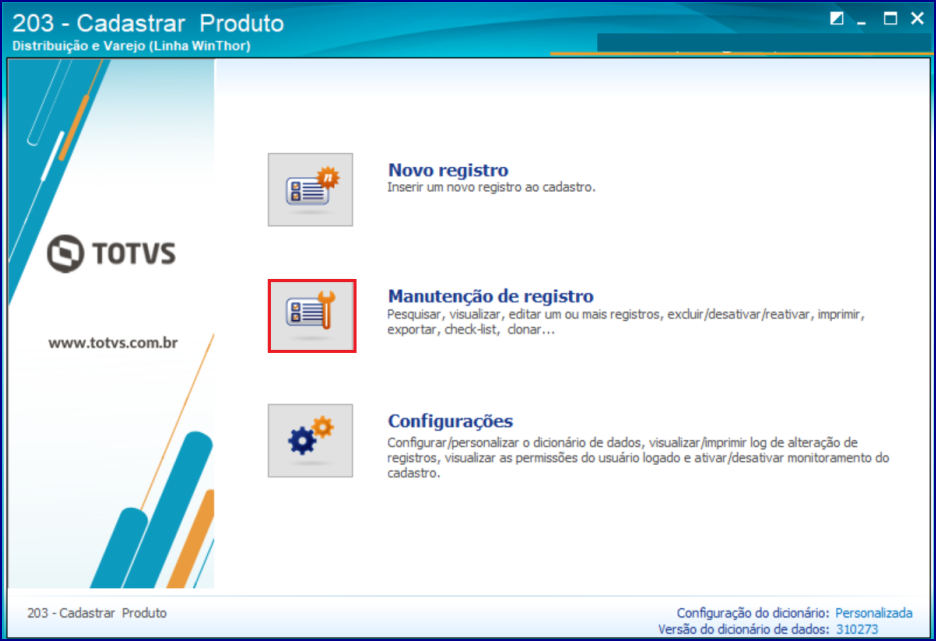 203 - Cadastrar Produto
Distribuição e Varejo (Linha WinThor)

TOTVS

www.totvs.com.br

Novo registro
Inserir um novo registro ao cadastro.

Manutenção de registro
Pesquisar, visualizar, editar um ou mais registros, excluir/desativar/reativar, imprimir, exportar, check-list, clonar...

Configurações
Configurar/personalizar o dicionário de dados, visualizar/imprimir log de alteração de registros, visualizar as permissões do usuário logado e ativar/desativar monitoramento do cadastro.

203 - Cadastrar Produto

Configuração do dicionário: Personalizada
Versão do dicionário de dados: 310273